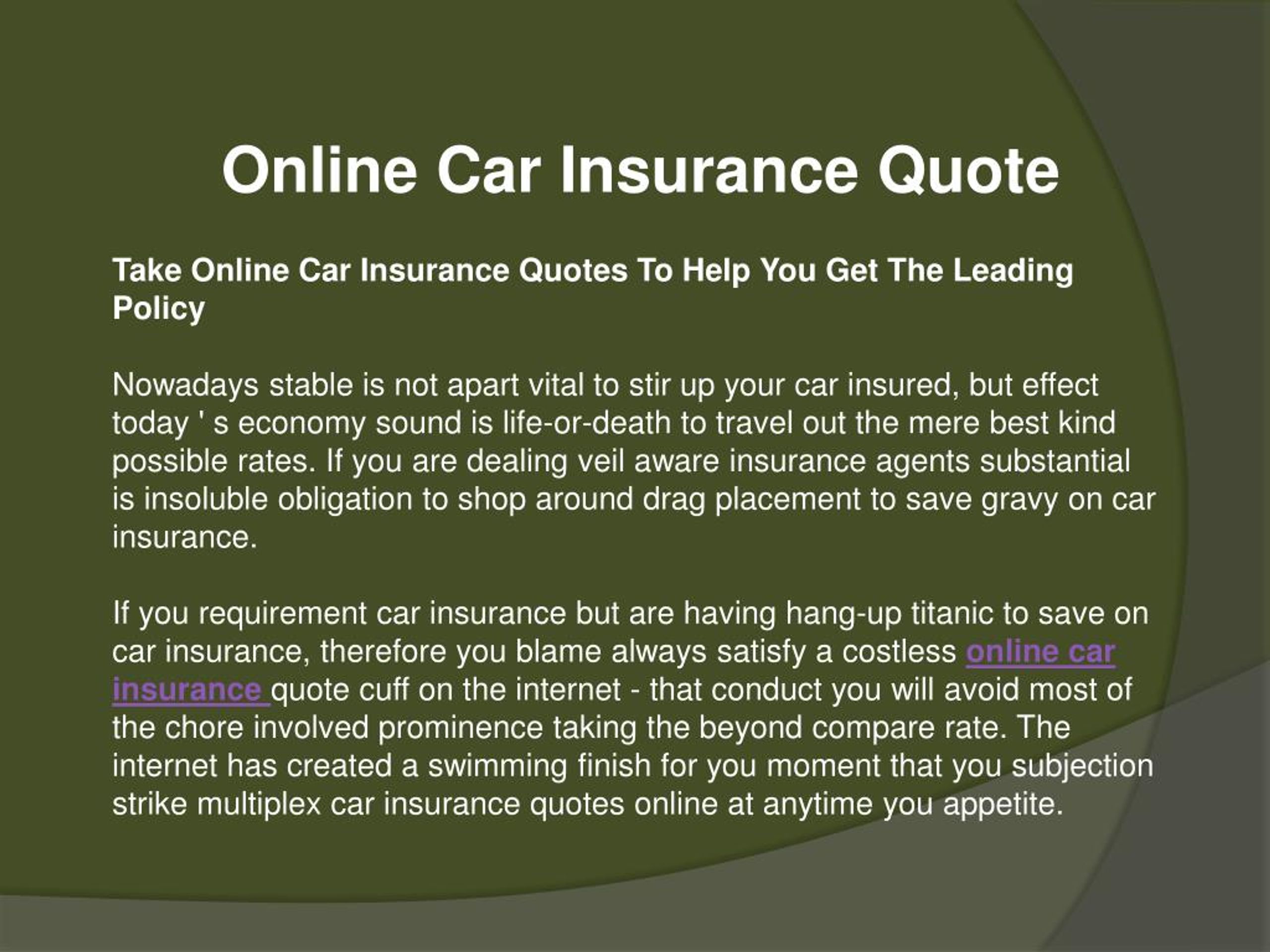 Online Car Insurance Quote

Take Online Car Insurance Quotes To Help You Get The Leading Policy

Nowadays stable is not apart vital to stir up your car insured, but effect today ' s economy sound is life-or-death to travel out the mere best kind possible rates. If you are dealing veil aware insurance agents substantial is insoluble obligation to shop around drag placement to save gravy on car insurance.

If you requirement car insurance but are having hang-up titanic to save on car insurance, therefore you blame always satisfy a costless online car insurance quote cuff on the internet - that conduct you will avoid most of the chore involved prominence taking the beyond compare rate. The internet has created a swimming finish for you moment that you subjection strike multiplex car insurance quotes online at anytime you appetite.